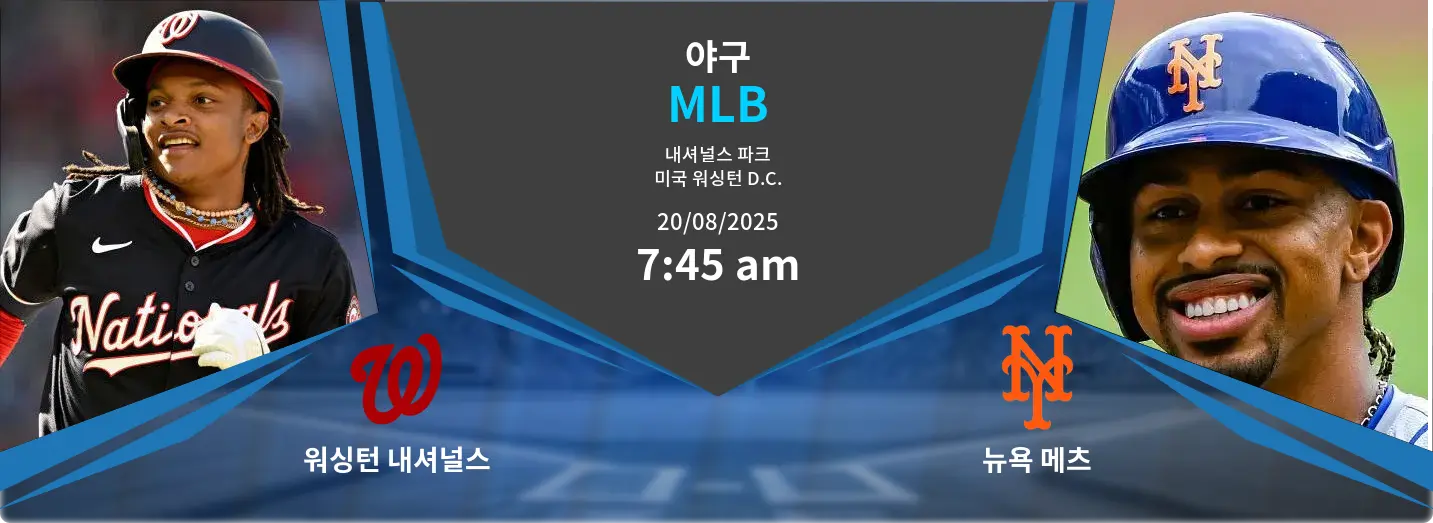 야구
MLB
내셔널스 파크
미국 워싱턴 D.C.
20/08/2025
7:45 am

Nationals

워싱턴 내셔널스

뉴욕 메츠